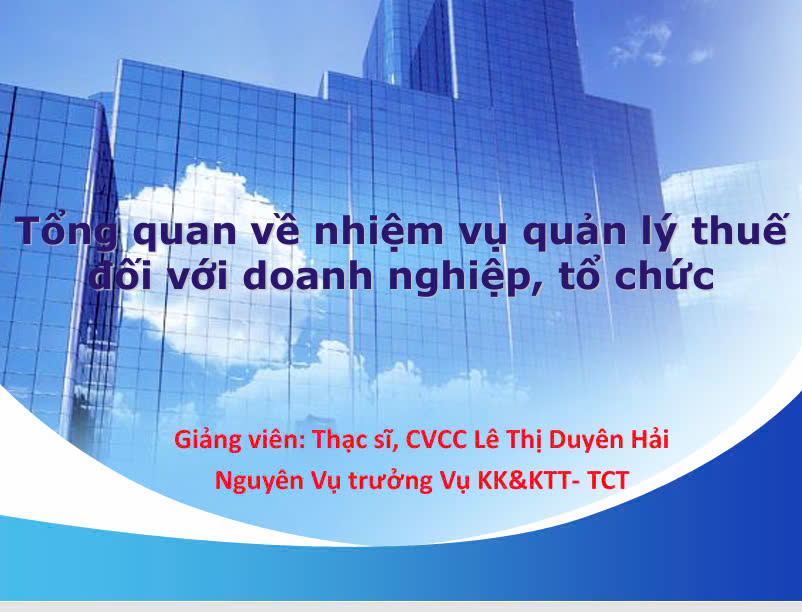 Tổng quan về nhiệm vụ quản lý thuế đối với doanh nghiệp, tổ chức

Giảng viên: Thạc sĩ, CVCC Lê Thị Duyên Hải
Nguyên Vụ trưởng Vụ KK&KTT- TCT